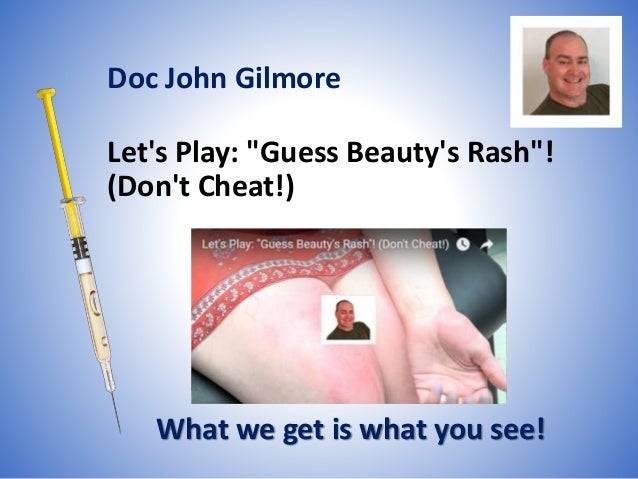 Doc John Gilmore

Let's Play: "Guess Beauty's Rash"! (Don't Cheat!)

Let's Play: "Guess Beauty's Rash"! (Don't Cheat!)

What we get is what you see!